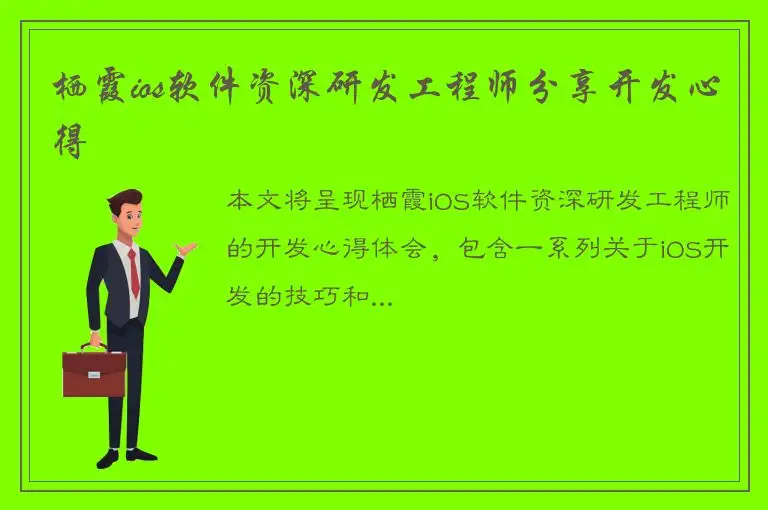 栖霞ios软件资深研发工程师分享开发心得

本文将呈现栖霞iOS软件资深研发工程师的开发心得体会，包含一系列关于iOS开发的技巧和...